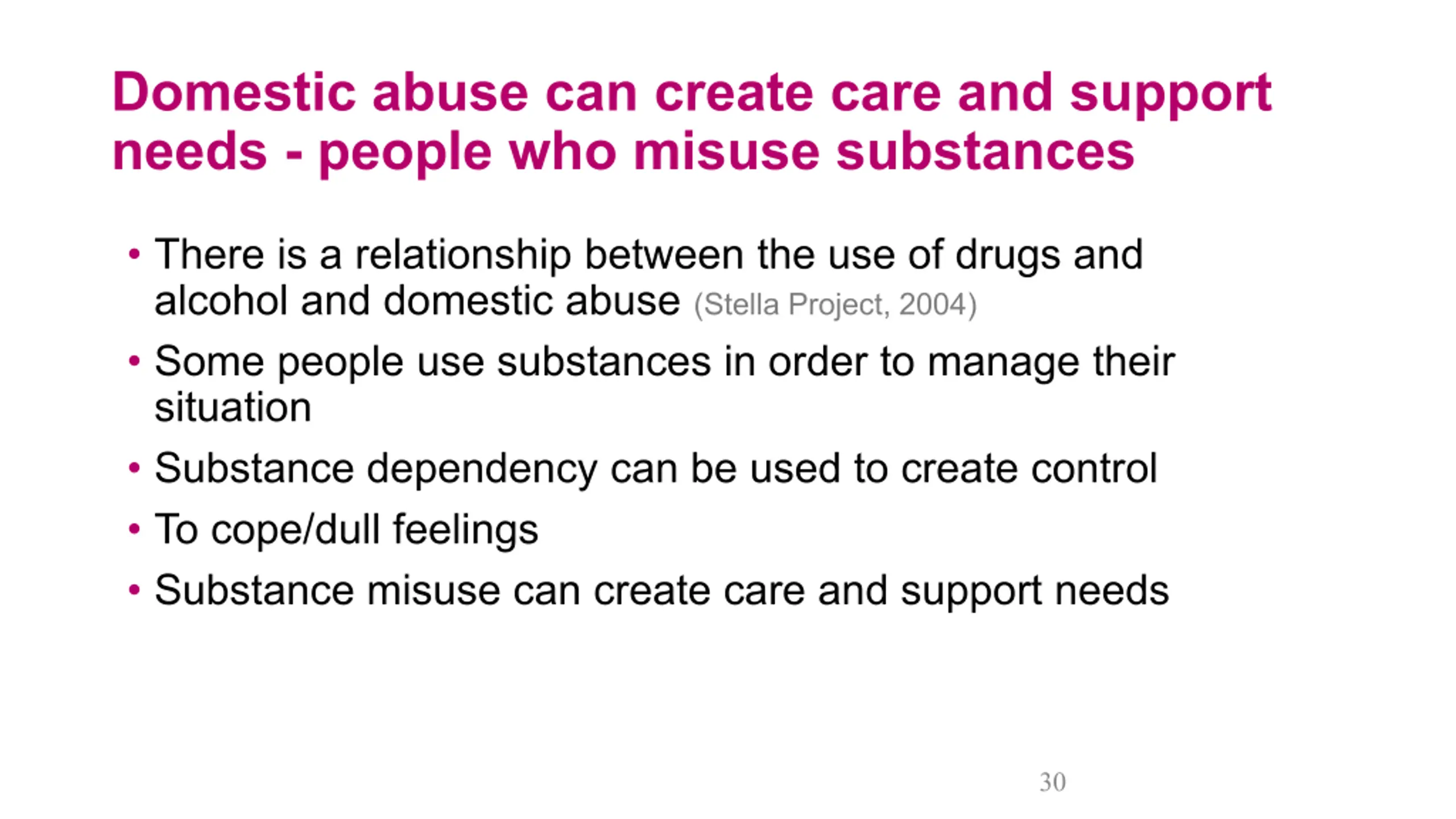 Domestic abuse can create care and support needs - people who misuse substances

• There is a relationship between the use of drugs and alcohol and domestic abuse (Stella Project, 2004)
• Some people use substances in order to manage their situation
• Substance dependency can be used to create control
• To cope/dull feelings
• Substance misuse can create care and support needs

30